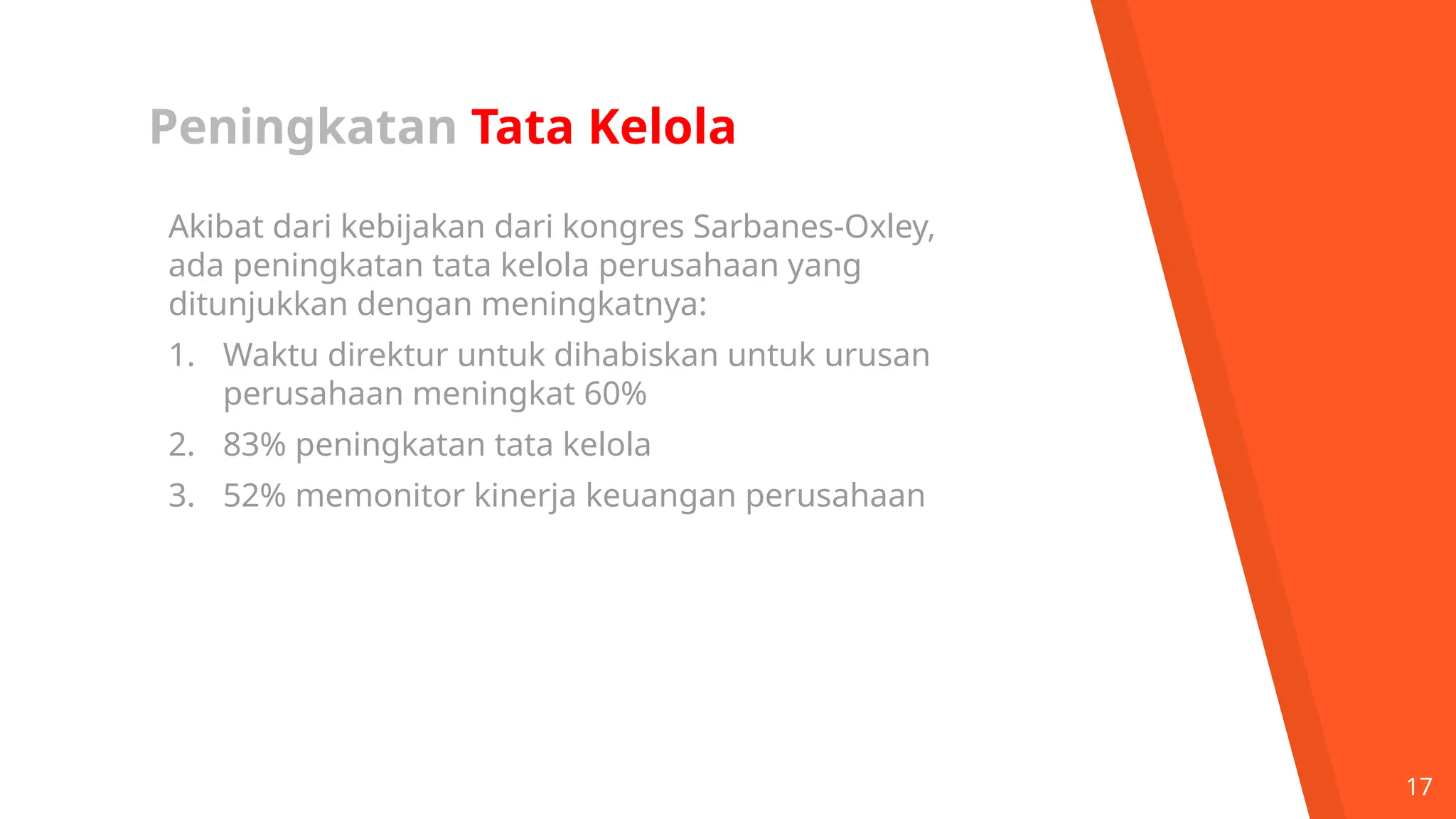 Peningkatan Tata Kelola

Akibat dari kebijakan dari kongres Sarbanes-Oxley, ada peningkatan tata kelola perusahaan yang ditunjukkan dengan meningkatnya:

1. Waktu direktur untuk dihabiskan untuk urusan perusahaan meningkat 60%
2. 83% peningkatan tata kelola
3. 52% memonitor kinerja keuangan perusahaan

17